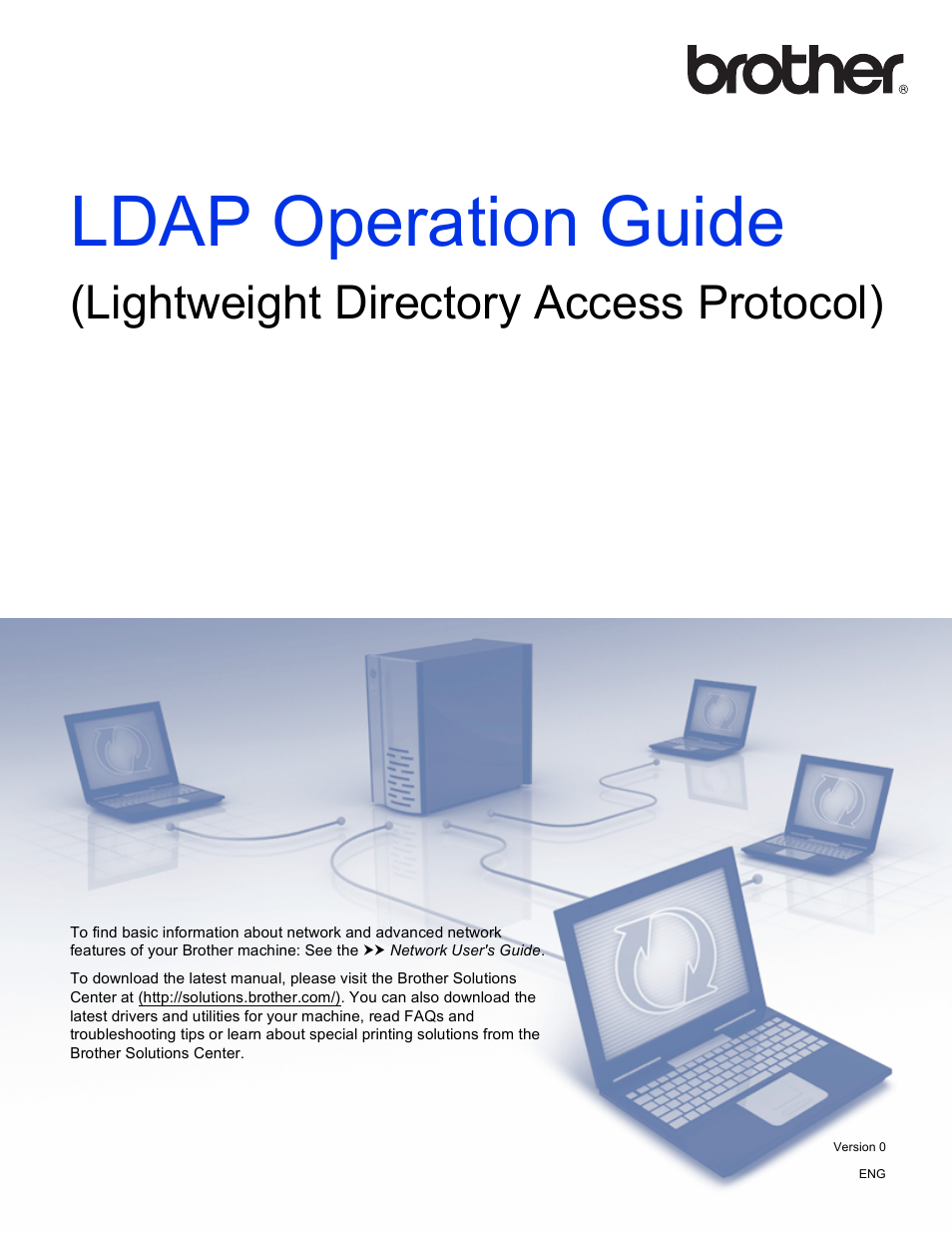 brother®

LDAP Operation Guide

(Lightweight Directory Access Protocol)

To find basic information about network and advanced network features of your Brother machine: See the ➤➤ Network User's Guide.

To download the latest manual, please visit the Brother Solutions Center at (http://solutions.brother.com/). You can also download the latest drivers and utilities for your machine, read FAQs and troubleshooting tips or learn about special printing solutions from the Brother Solutions Center.

Version 0

ENG